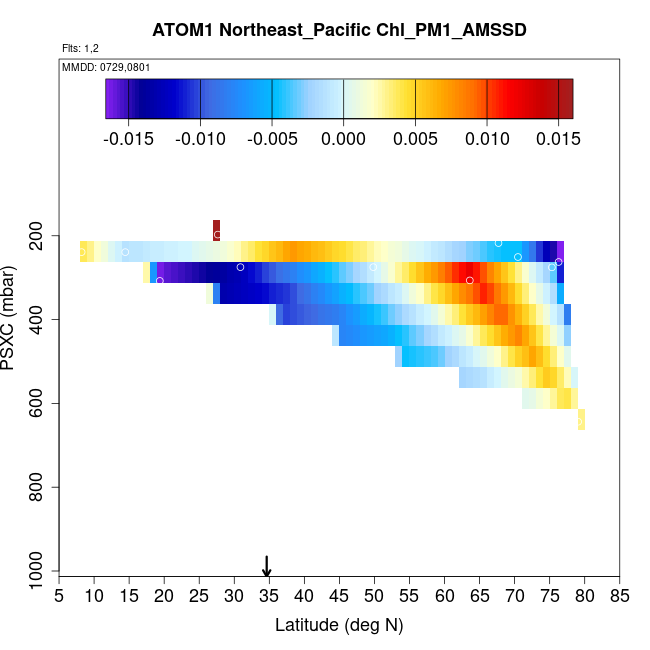 ATOM1 Northeast_Pacific Chl_PM1_AMSSD

Flts: 1,2

MMDD: 0729,0801

-0.015 -0.010 -0.005 0.000 0.005 0.010 0.015

PSXC (mbar)

200
400
600
800
1000

5 10 15 20 25 30 35 40 45 50 55 60 65 70 75 80 85

Latitude (deg N)